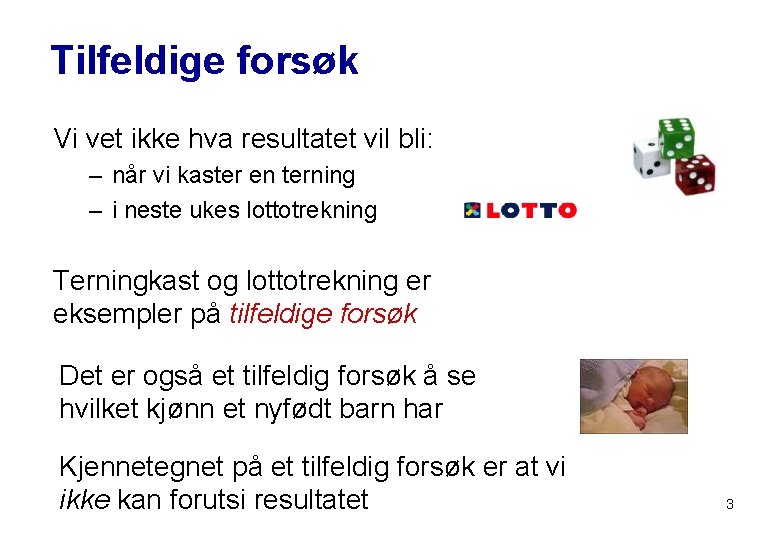 Tilfeldige forsøk

Vi vet ikke hva resultatet vil bli:

– når vi kaster en terning
– i neste ukes lottotrekning

LOTTO

Terningkast og lottotrekning er eksempler på tilfeldige forsøk

Det er også et tilfeldig forsøk å se hvilket kjønn et nyfødt barn har

Kjennetegnet på et tilfeldig forsøk er at vi ikke kan forutsi resultatet

3